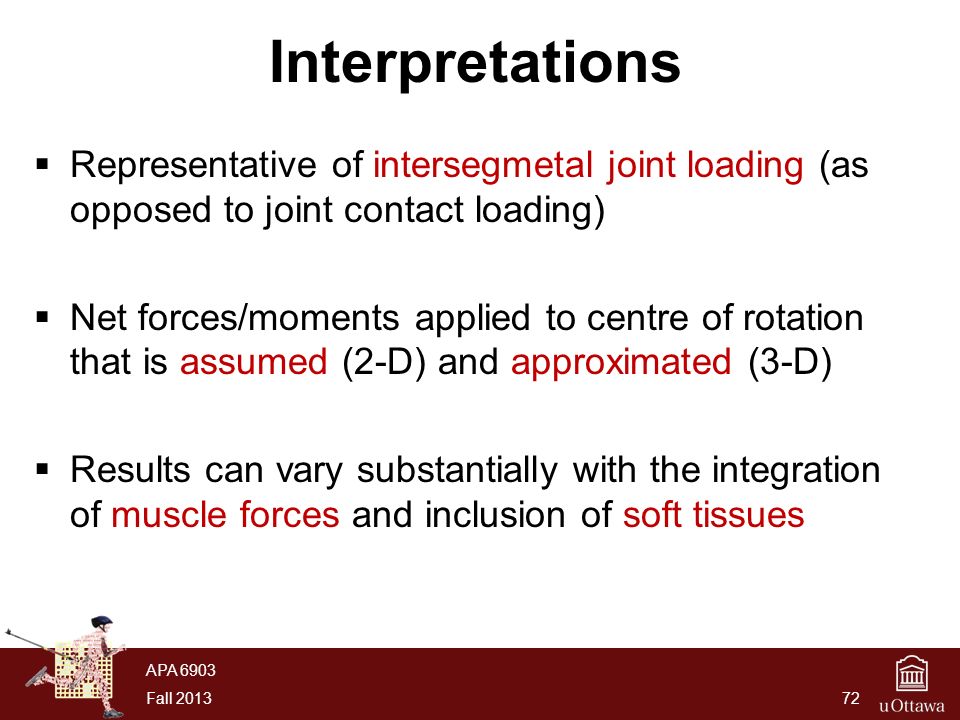 Interpretations

▪ Representative of intersegmetal joint loading (as opposed to joint contact loading)

▪ Net forces/moments applied to centre of rotation that is assumed (2-D) and approximated (3-D)

▪ Results can vary substantially with the integration of muscle forces and inclusion of soft tissues

APA 6903
Fall 2013
72
uOttawa